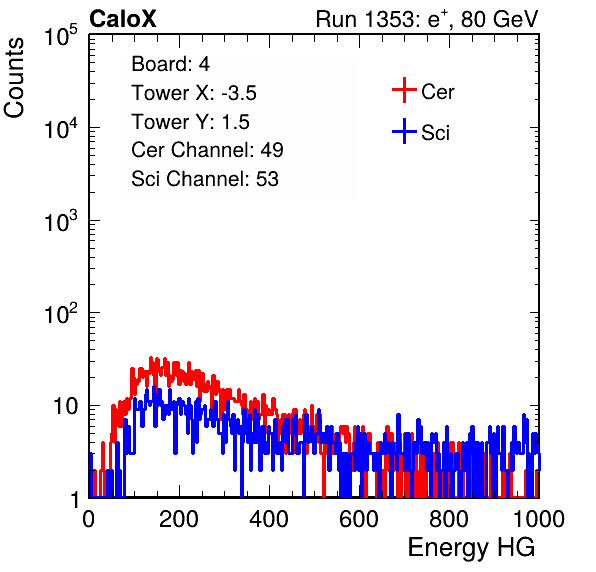 CaloX

Run 1353: $e^{+}$, 80 GeV

Counts

$10^5$
$10^4$
$10^3$
$10^2$
10
1

Board: 4
Tower X: -3.5
Tower Y: 1.5
Cer Channel: 49
Sci Channel: 53

Cer
Sci

0 200 400 600 800 1000

Energy HG